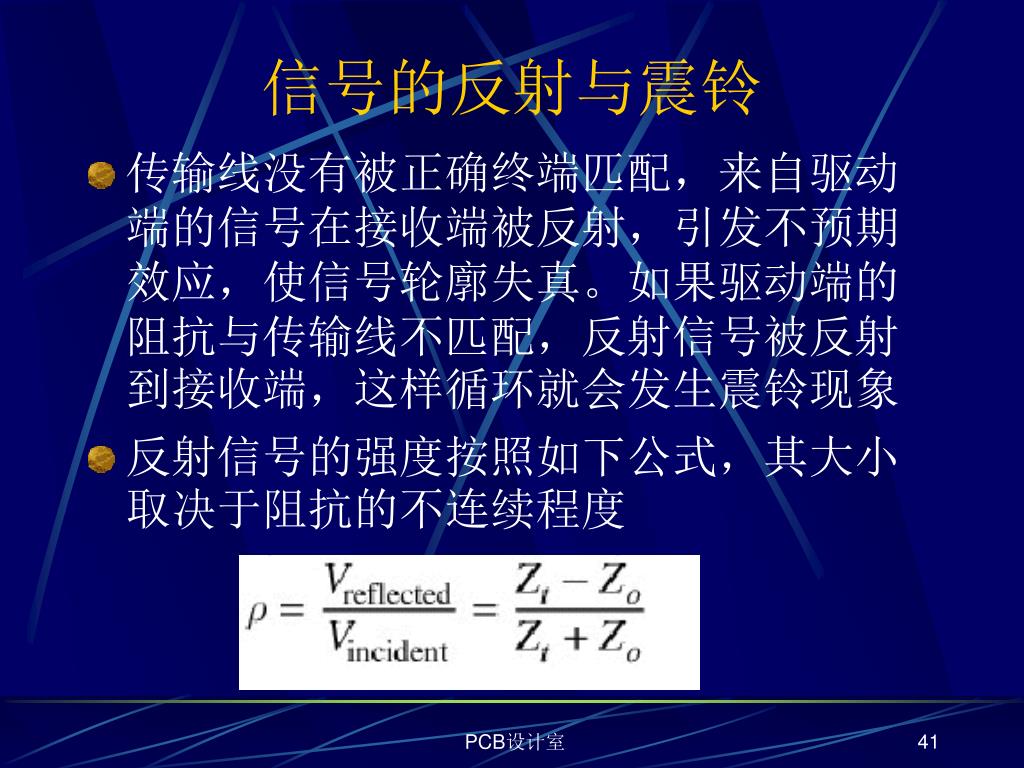 信号的反射与震铃

传输线没有被正确终端匹配，来自驱动端的信号在接收端被反射，引发不预期效应，使信号轮廓失真。如果驱动端的阻抗与传输线不匹配，反射信号被反射到接收端，这样循环就会发生震铃现象

反射信号的强度按照如下公式，其大小取决于阻抗的不连续程度

$\rho = \frac{V_{\text{reflected}}}{V_{\text{incident}}} = \frac{Z_t - Z_o}{Z_t + Z_o}$

PCB设计室

41